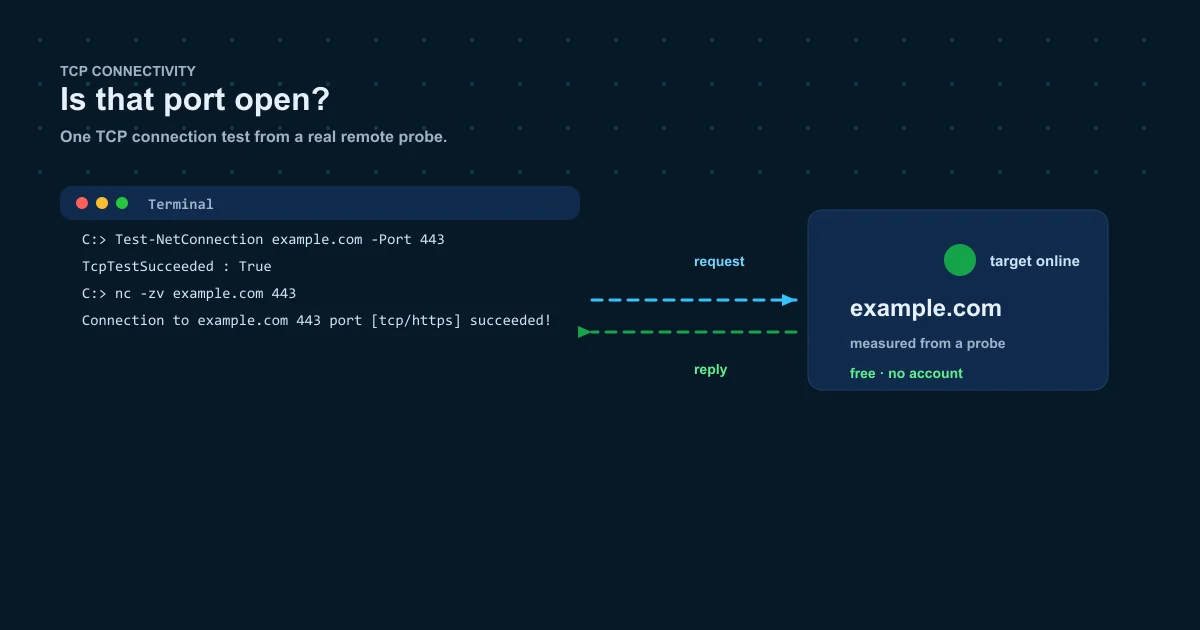 TCP CONNECTIVITY
Is that port open?
One TCP connection test from a real remote probe.

Terminal

C:> Test-NetConnection example.com -Port 443
TcpTestSucceeded : True
C:> nc -zv example.com 443
Connection to example.com 443 port [tcp/https] succeeded!

request

reply

target online
example.com
measured from a probe
free · no account